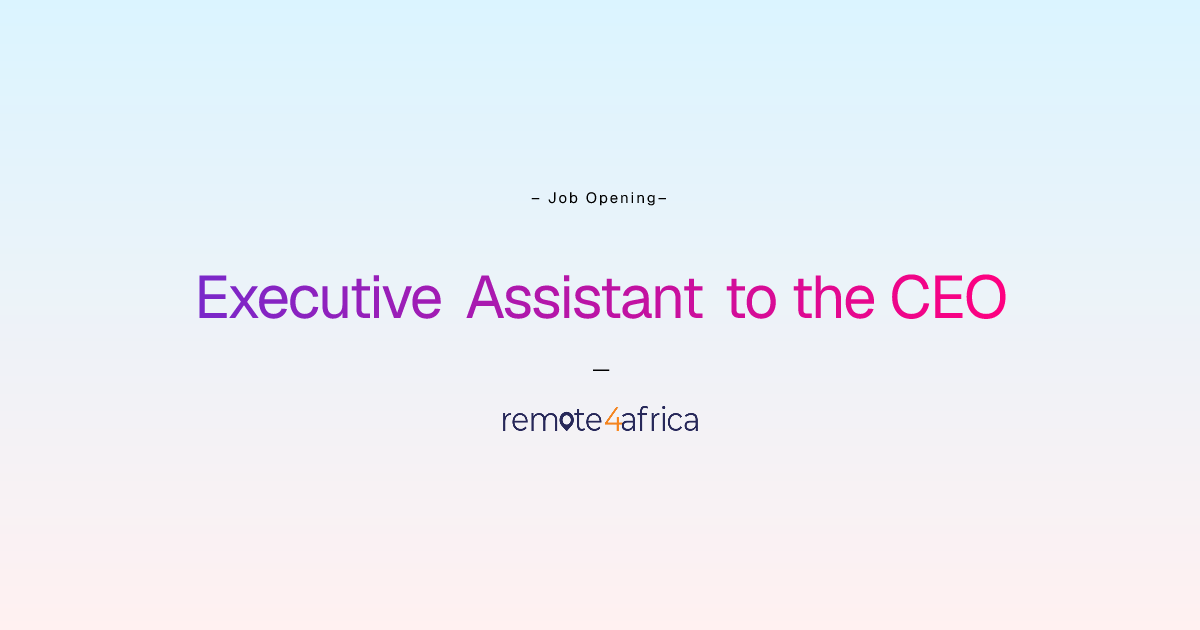 – Job Opening–

Executive Assistant to the CEO

—

remote4africa